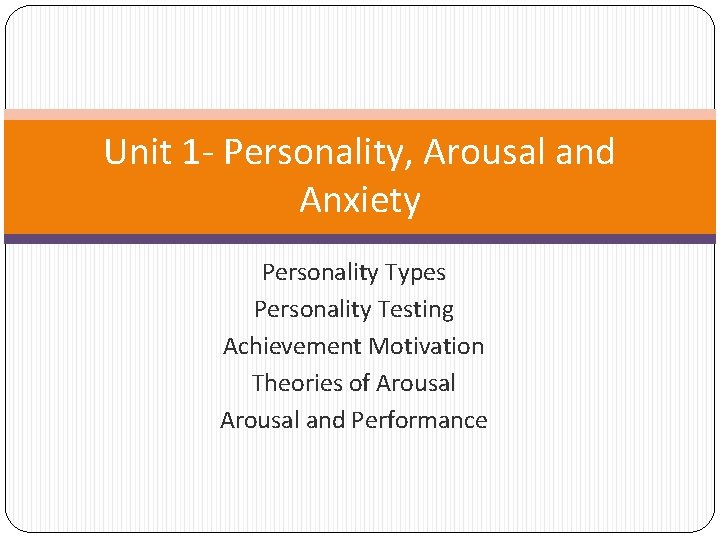 Unit 1- Personality, Arousal and Anxiety

Personality Types
Personality Testing
Achievement Motivation
Theories of Arousal
Arousal and Performance